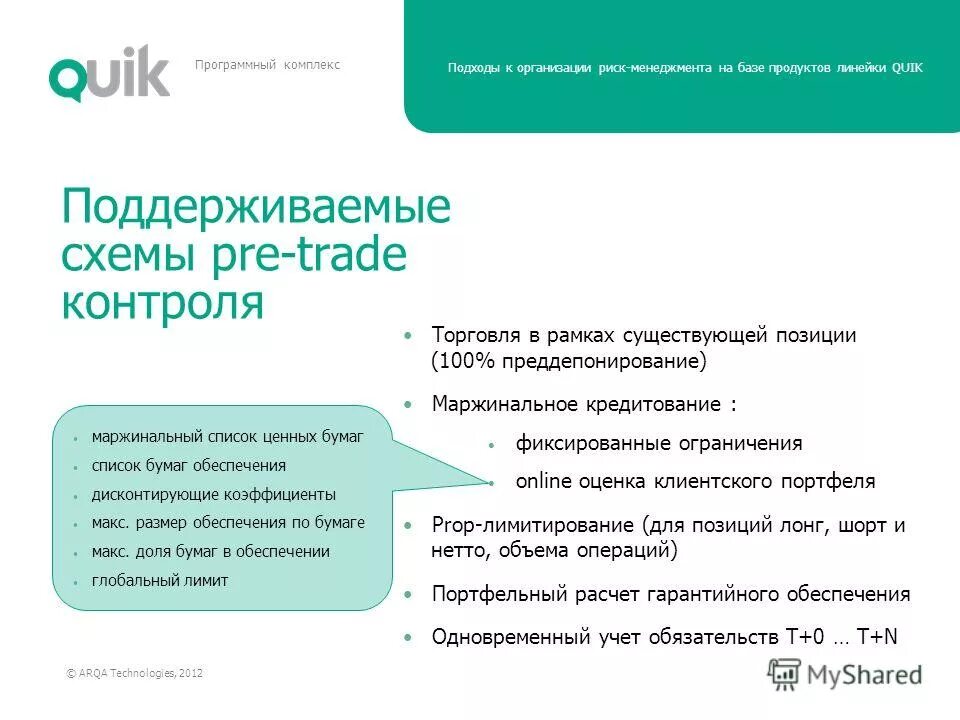 QUIK

Программный комплекс

Подходы к организации риск-менеджмента на базе продуктов линейки QUIK

Поддерживаемые схемы pre-trade контроля

• Торговля в рамках существующей позиции (100% преддепонирование)

• Маржинальное кредитование :

• фиксированные ограничения

• online оценка клиентского портфеля

• Prop-лимитирование (для позиций лонг, шорт и нетто, объема операций)

• Портфельный расчет гарантийного обеспечения

• Одновременный учет обязательств T+0 … T+N

• маржинальный список ценных бумаг
• список бумаг обеспечения
• дисконтирующие коэффициенты
• макс. размер обеспечения по бумаге
• макс. доля бумаг в обеспечении
• глобальный лимит

© ARQA Technologies, 2012

MyShared